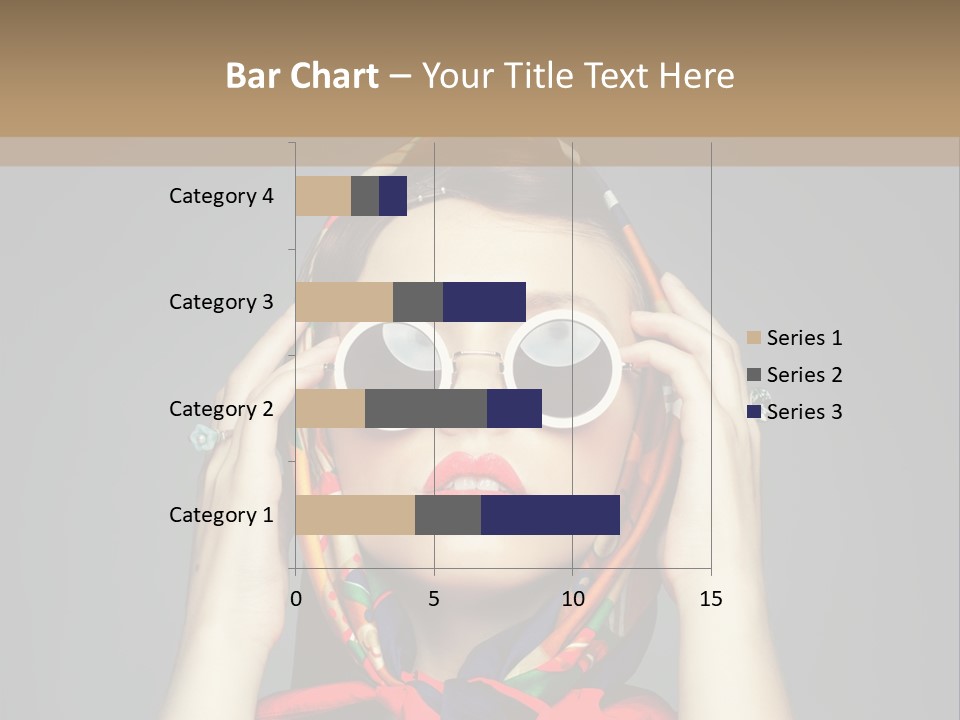 Bar Chart – Your Title Text Here

Category 4
Category 3
Category 2
Category 1

0
5
10
15

Series 1
Series 2
Series 3